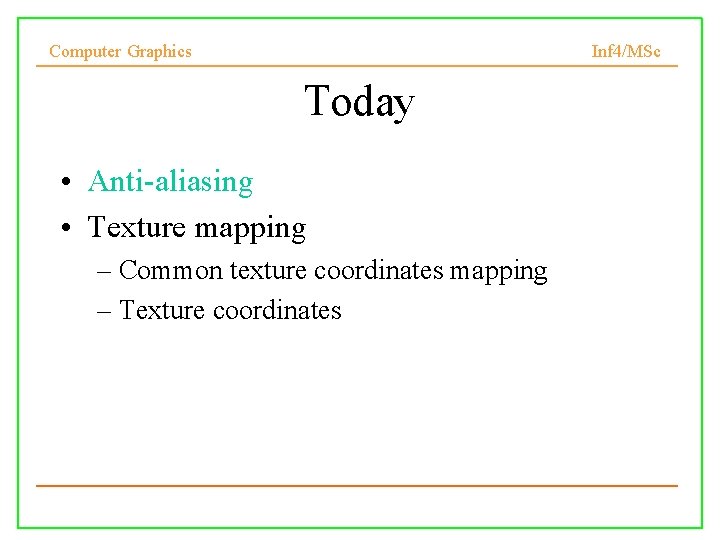 Computer Graphics

Inf4/MSc

Today

• Anti-aliasing
• Texture mapping
– Common texture coordinates mapping
– Texture coordinates